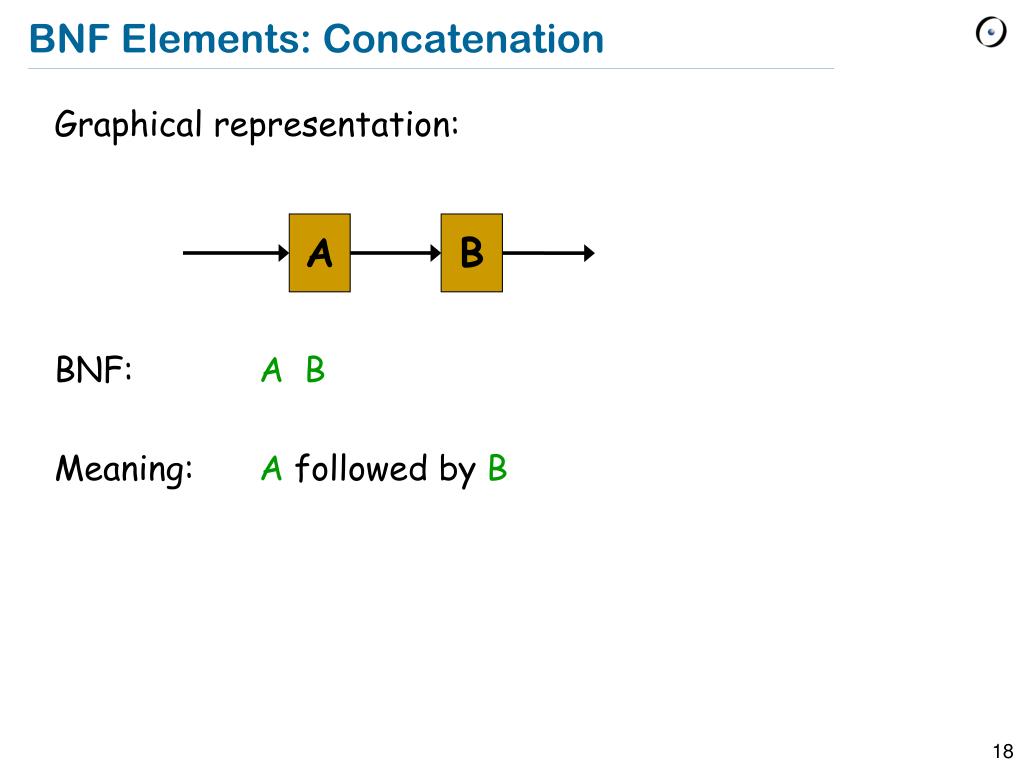 BNF Elements: Concatenation

Graphical representation:

A

B

BNF: A B

Meaning: A followed by B

18